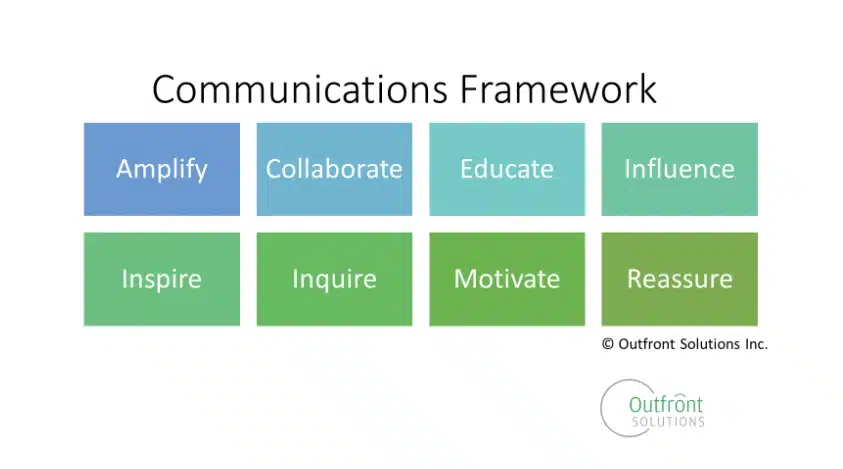 Communications Framework

Amplify
Collaborate
Educate
Influence
Inspire
Inquire
Motivate
Reassure

© Outfront Solutions Inc.

Outfront
SOLUTIONS